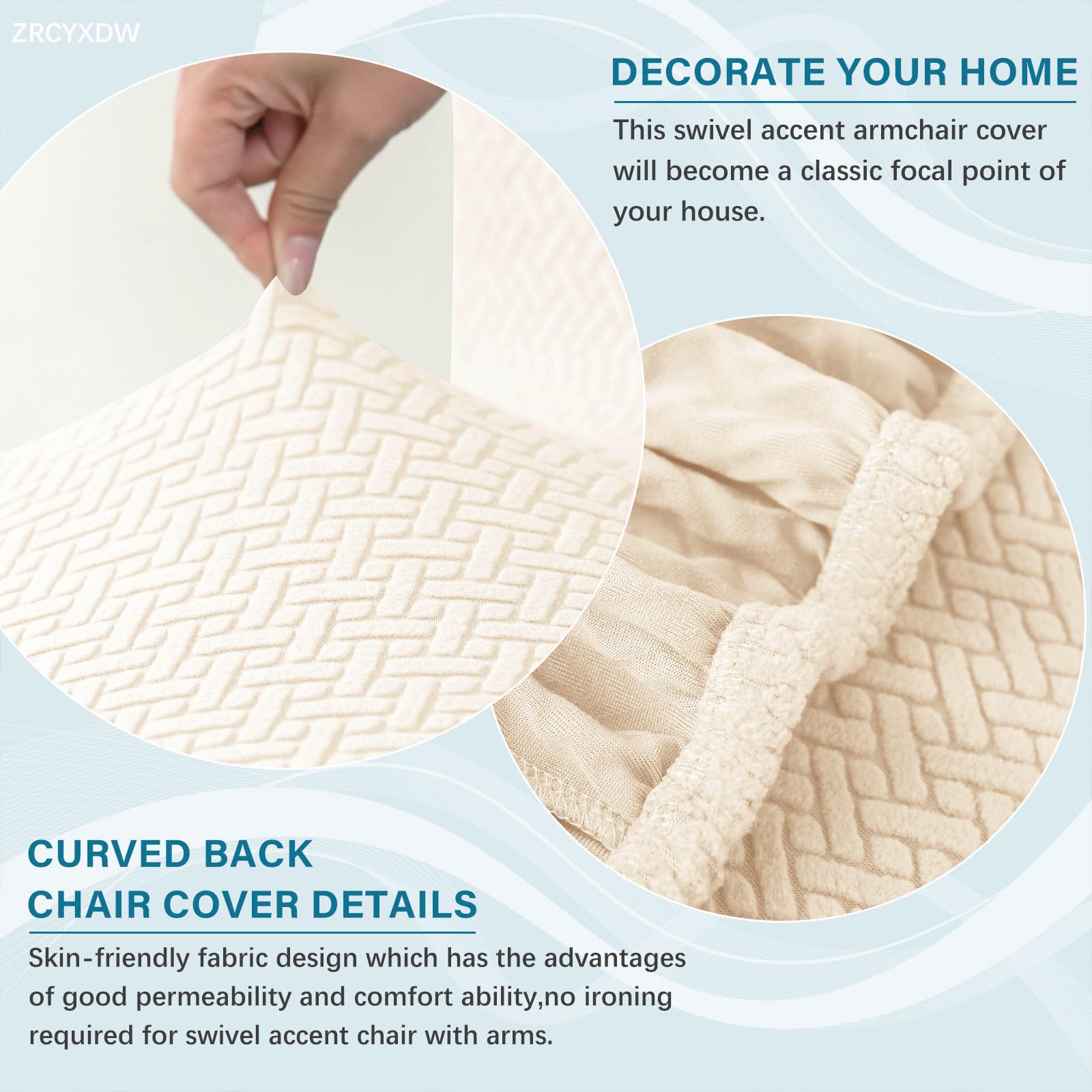 ZRCYXDW

DECORATE YOUR HOME

This swivel accent armchair cover will become a classic focal point of your house.

CURVED BACK CHAIR COVER DETAILS

Skin-friendly fabric design which has the advantages of good permeability and comfort ability,no ironing required for swivel accent chair with arms.